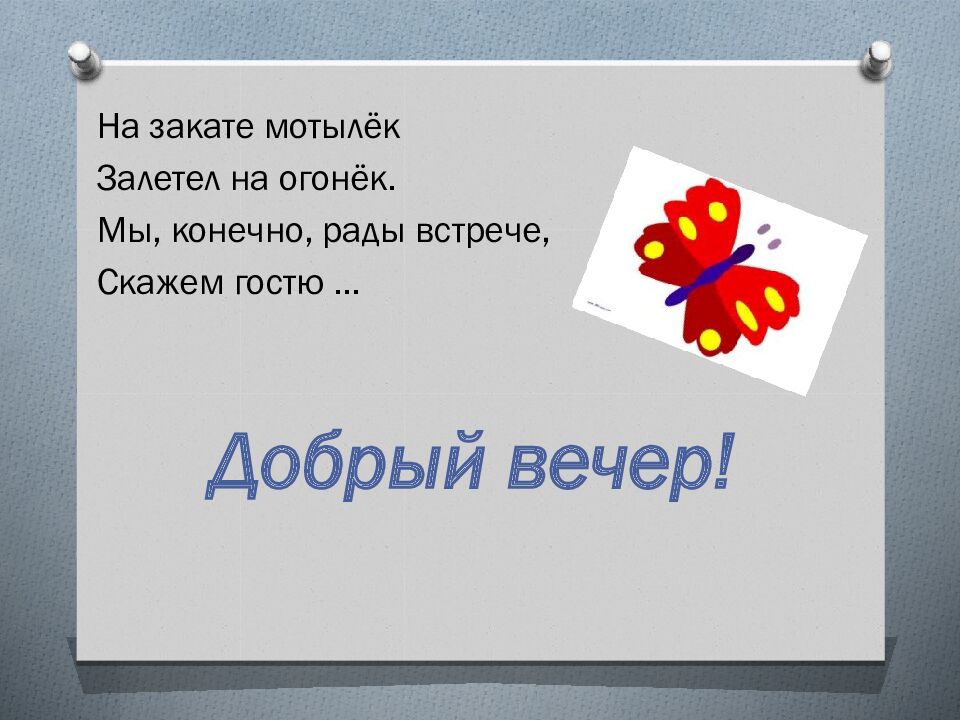 На закате мотылёк
Залетел на огонёк.
Мы, конечно, рады встрече,
Скажем гостю …

Добрый вечер!